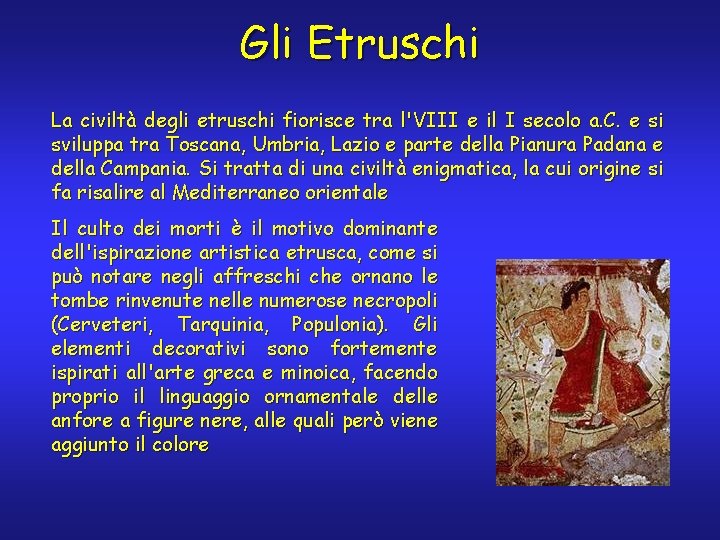 Gli Etruschi

La civiltà degli etruschi fiorisce tra l'VIII e il I secolo a.C. e si sviluppa tra Toscana, Umbria, Lazio e parte della Pianura Padana e della Campania. Si tratta di una civiltà enigmatica, la cui origine si fa risalire al Mediterraneo orientale

Il culto dei morti è il motivo dominante dell'ispirazione artistica etrusca, come si può notare negli affreschi che ornano le tombe rinvenute nelle numerose necropoli (Cerveteri, Tarquinia, Populonia). Gli elementi decorativi sono fortemente ispirati all'arte greca e minoica, facendo proprio il linguaggio ornamentale delle anfore a figure nere, alle quali però viene aggiunto il colore